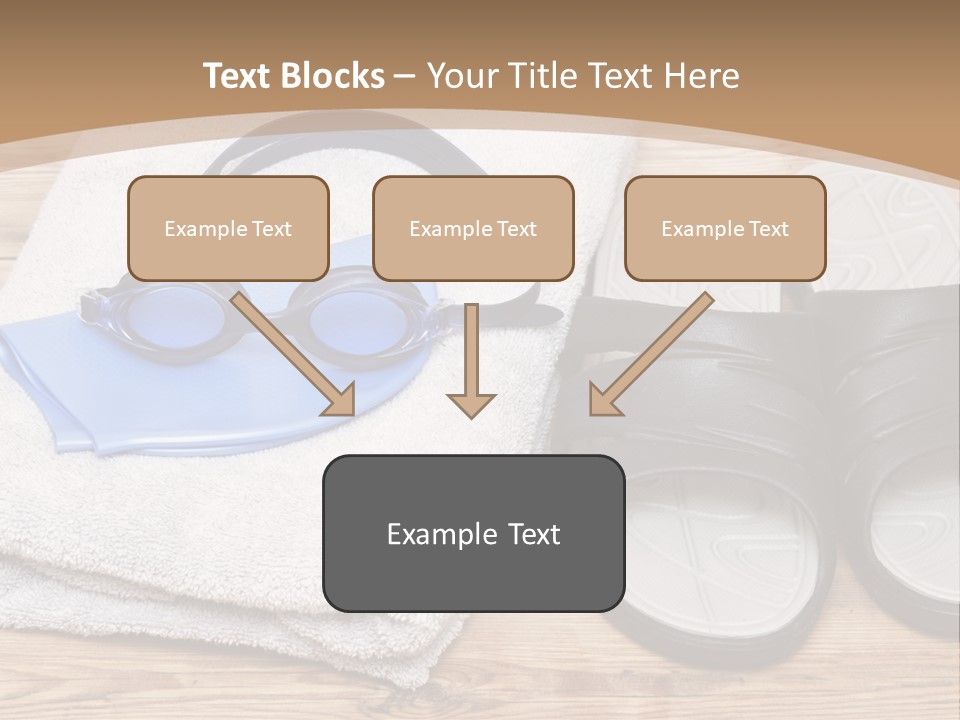 Text Blocks – Your Title Text Here

Example Text

Example Text

Example Text

Example Text